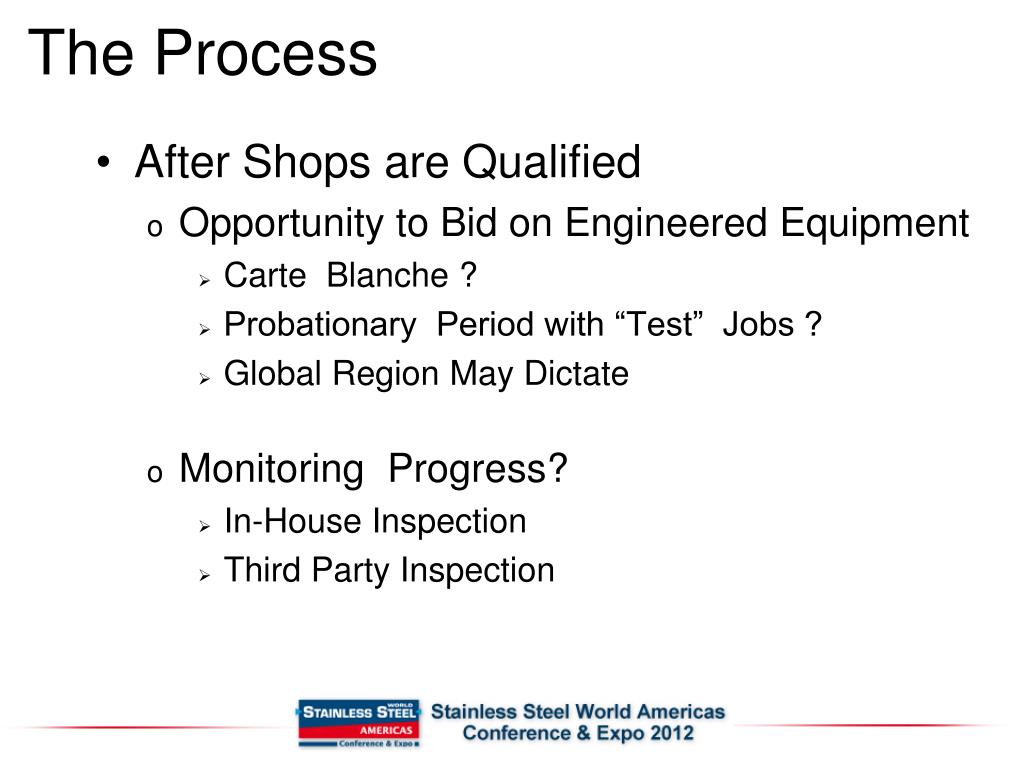 The Process

• After Shops are Qualified
  o Opportunity to Bid on Engineered Equipment
    ➢ Carte  Blanche ?
    ➢ Probationary  Period with “Test”  Jobs ?
    ➢ Global Region May Dictate

  o Monitoring  Progress?
    ➢ In-House Inspection
    ➢ Third Party Inspection

STAINLESS STEEL WORLD AMERICAS Conference & Expo

Stainless Steel World Americas Conference & Expo 2012